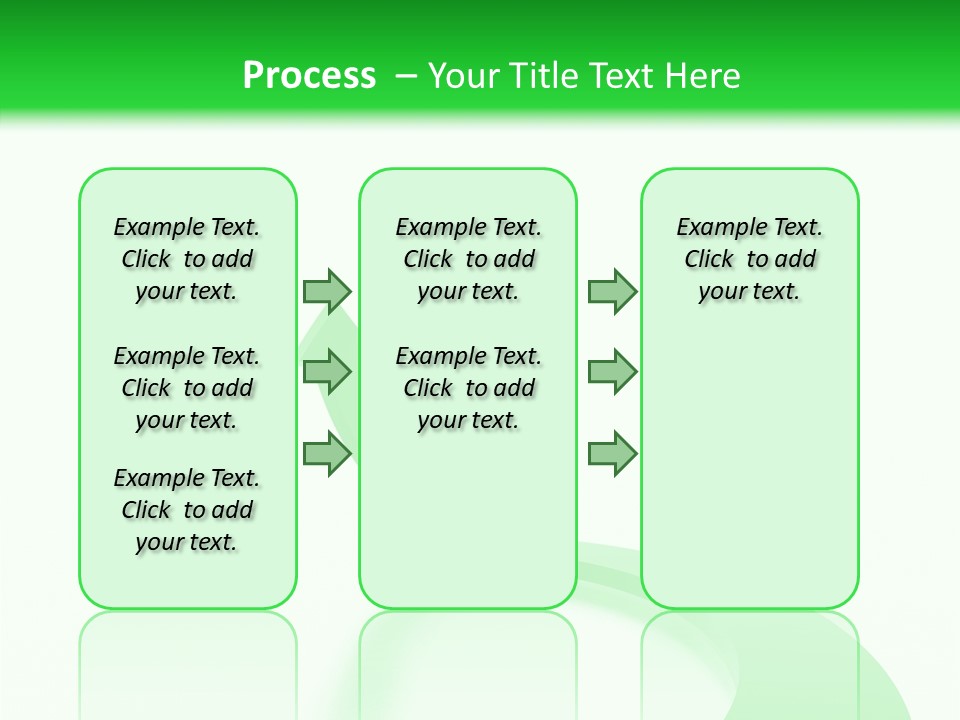 Process – Your Title Text Here

Example Text. Click to add your text.

Example Text. Click to add your text.

Example Text. Click to add your text.

Example Text. Click to add your text.

Example Text. Click to add your text.

Example Text. Click to add your text.